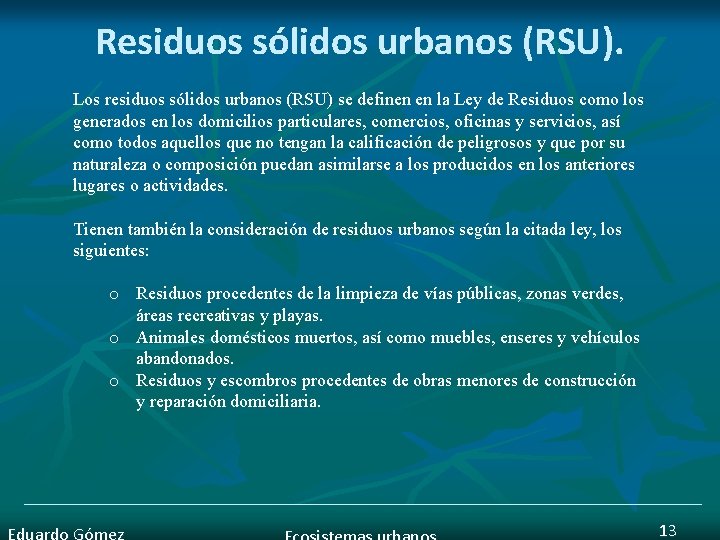 Residuos sólidos urbanos (RSU).

Los residuos sólidos urbanos (RSU) se definen en la Ley de Residuos como los generados en los domicilios particulares, comercios, oficinas y servicios, así como todos aquellos que no tengan la calificación de peligrosos y que por su naturaleza o composición puedan asimilarse a los producidos en los anteriores lugares o actividades.

Tienen también la consideración de residuos urbanos según la citada ley, los siguientes:

o Residuos procedentes de la limpieza de vías públicas, zonas verdes, áreas recreativas y playas.
o Animales domésticos muertos, así como muebles, enseres y vehículos abandonados.
o Residuos y escombros procedentes de obras menores de construcción y reparación domiciliaria.

Eduardo Gómez
Ecosistemas urbanos
13